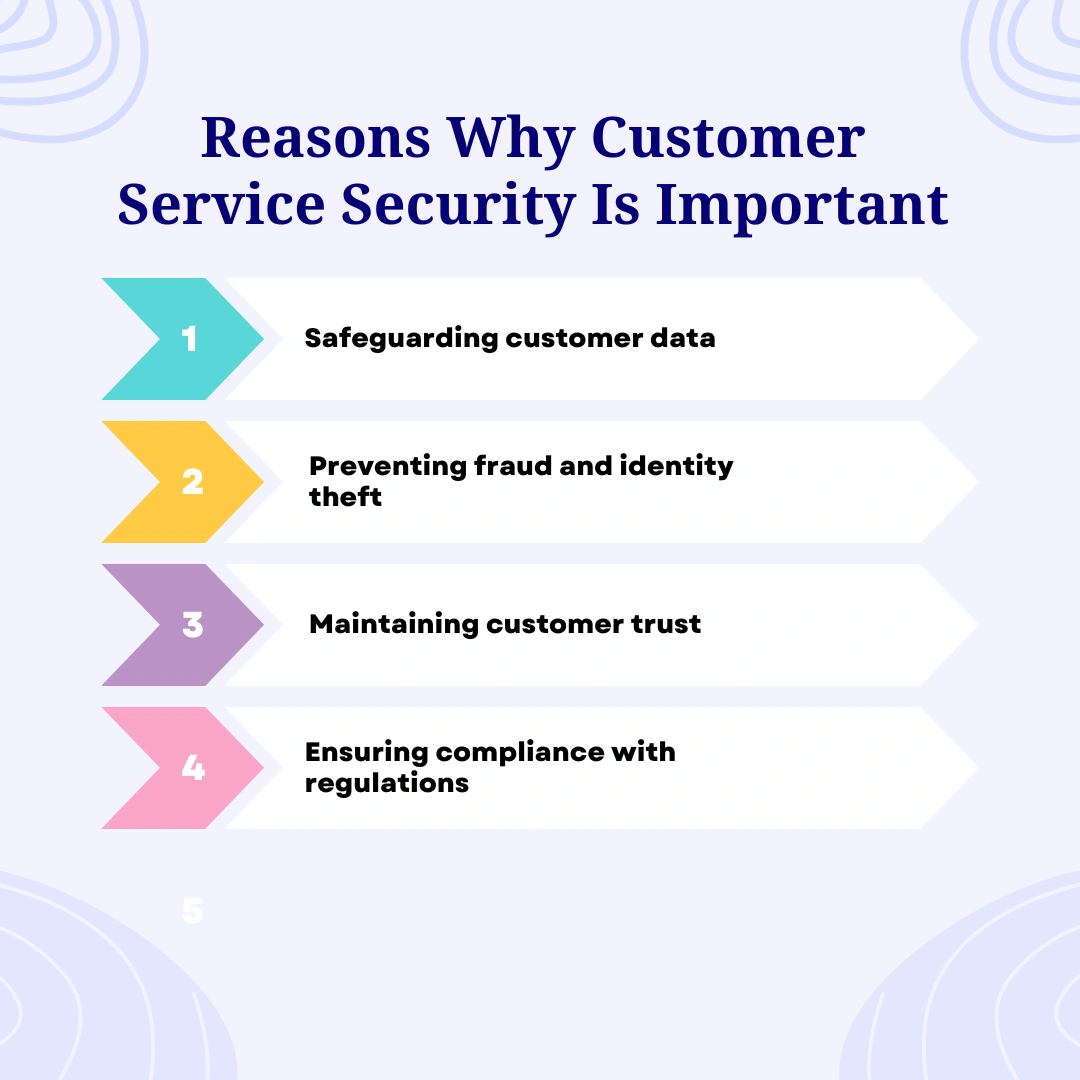 Reasons Why Customer Service Security Is Important

1 Safeguarding customer data

2 Preventing fraud and identity theft

3 Maintaining customer trust

4 Ensuring compliance with regulations

5